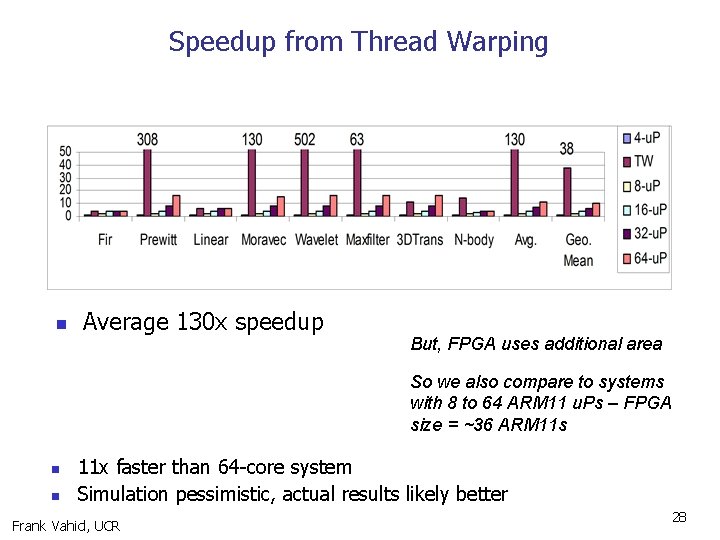 Speedup from Thread Warping

308 130 502 63 130 38

50
40
30
20
10
0

Fir Prewitt Linear Moravec Wavelet Maxfilter 3DTrans N-body Avg. Geo. Mean

4-uP
TW
8-uP
16-uP
32-uP
64-uP

Average 130x speedup

But, FPGA uses additional area

So we also compare to systems with 8 to 64 ARM11 uPs – FPGA size = ~36 ARM11s

11x faster than 64-core system

Simulation pessimistic, actual results likely better

Frank Vahid, UCR

28